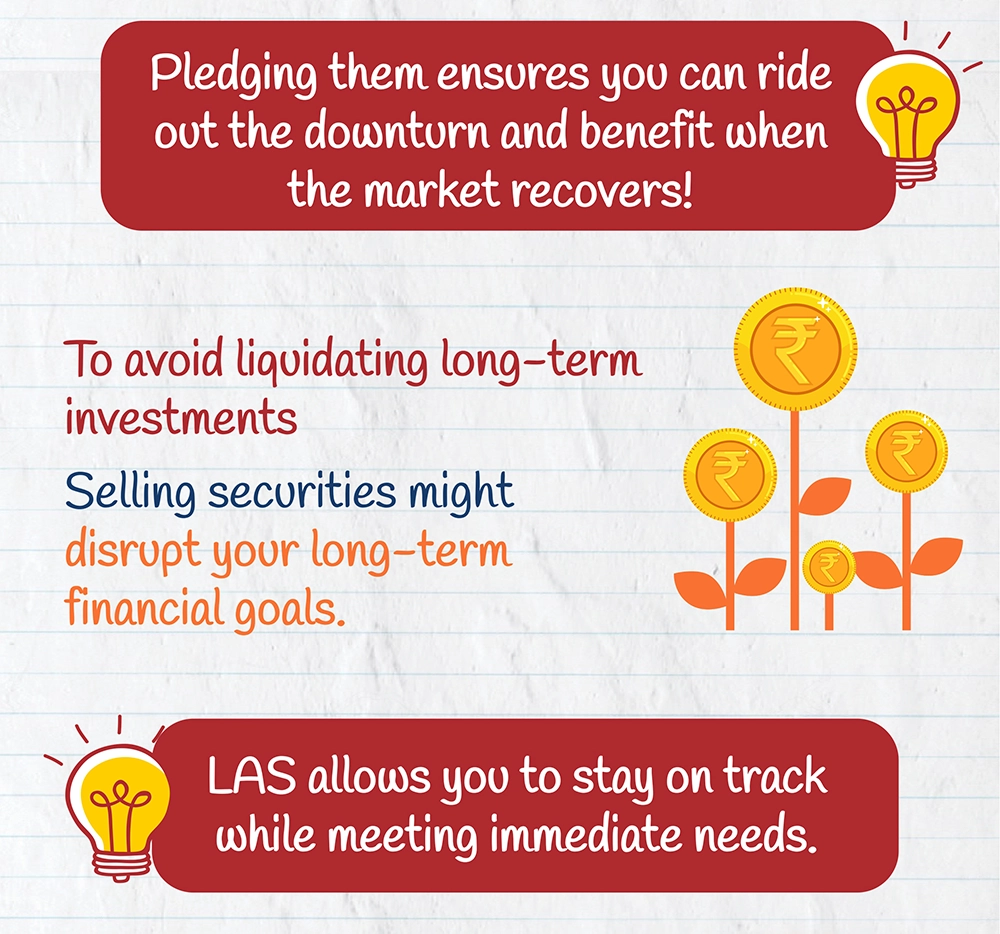 Pledging them ensures you can ride out the downturn and benefit when the market recovers!

To avoid liquidating long-term investments

Selling securities might disrupt your long-term financial goals.

₹ ₹ ₹ ₹

LAS allows you to stay on track while meeting immediate needs.